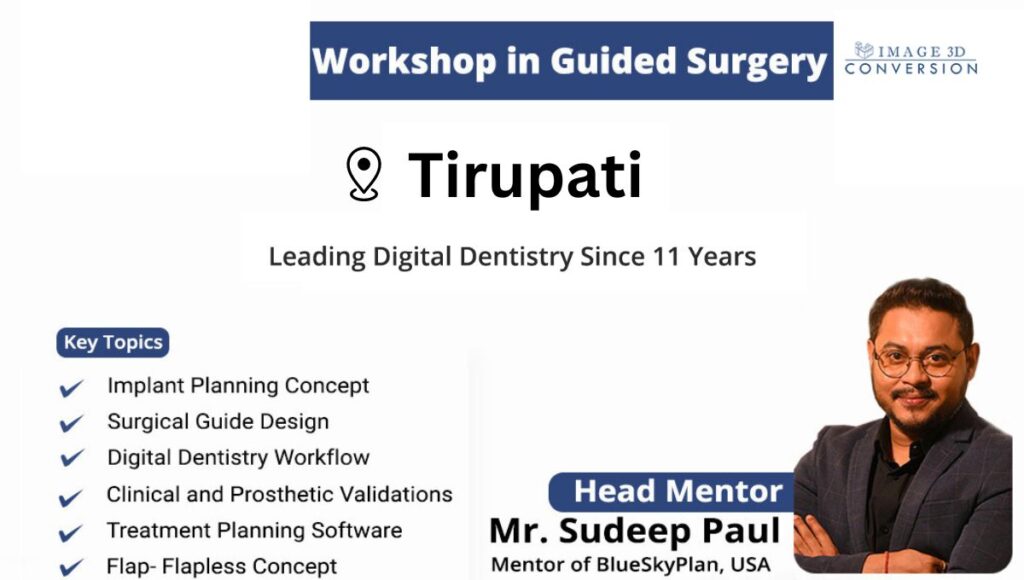 Workshop in Guided Surgery

IMAGE 3D CONVERSION

Tirupati

Leading Digital Dentistry Since 11 Years

Key Topics

Implant Planning Concept
Surgical Guide Design
Digital Dentistry Workflow
Clinical and Prosthetic Validations
Treatment Planning Software
Flap- Flapless Concept

Head Mentor
Mr. Sudeep Paul
Mentor of BlueSkyPlan, USA